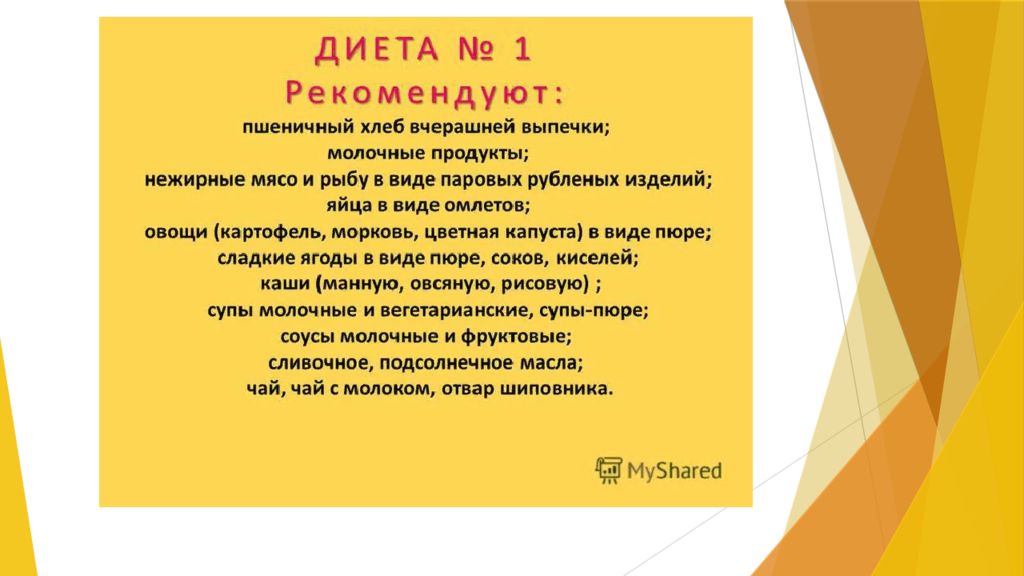 ДИЕТА № 1
Рекомендуют:

пшеничный хлеб вчерашней выпечки;
молочные продукты;
нежирные мясо и рыбу в виде паровых рубленых изделий;
яйца в виде омлетов;
овощи (картофель, морковь, цветная капуста) в виде пюре;
сладкие ягоды в виде пюре, соков, киселей;
каши (манную, овсяную, рисовую) ;
супы молочные и вегетарианские, супы-пюре;
соусы молочные и фруктовые;
сливочное, подсолнечное масла;
чай, чай с молоком, отвар шиповника.

MyShared